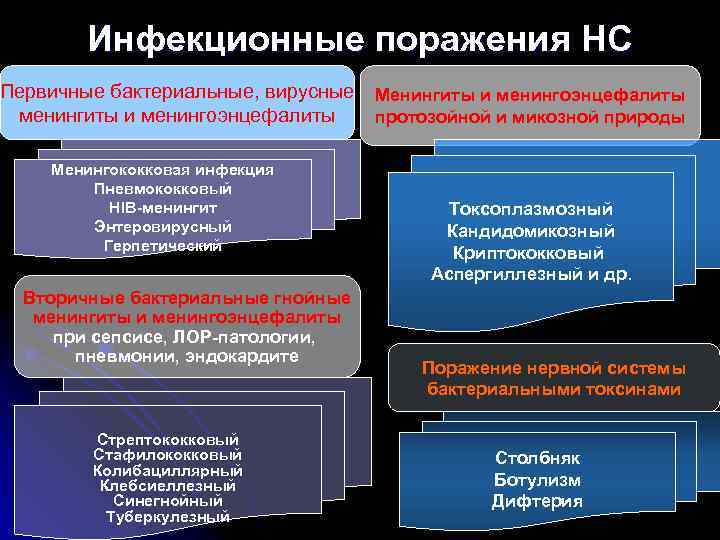 Инфекционные поражения НС

Первичные бактериальные, вирусные менингиты и менингоэнцефалиты

Менингококковая инфекция
Пневмококковый
HIB-менингит
Энтеровирусный
Герпетический

Вторичные бактериальные гнойные менингиты и менингоэнцефалиты
при сепсисе, ЛОР-патологии, пневмонии, эндокардите

Стрептококковый
Стафилококковый
Колибациллярный
Клебсиеллезный
Синегнойный
Туберкулезный

Менингиты и менингоэнцефалиты протозойной и микозной природы

Токсоплазмозный
Кандидомикозный
Криптококковый
Аспергиллезный и др.

Поражение нервной системы бактериальными токсинами

Столбняк
Ботулизм
Дифтерия